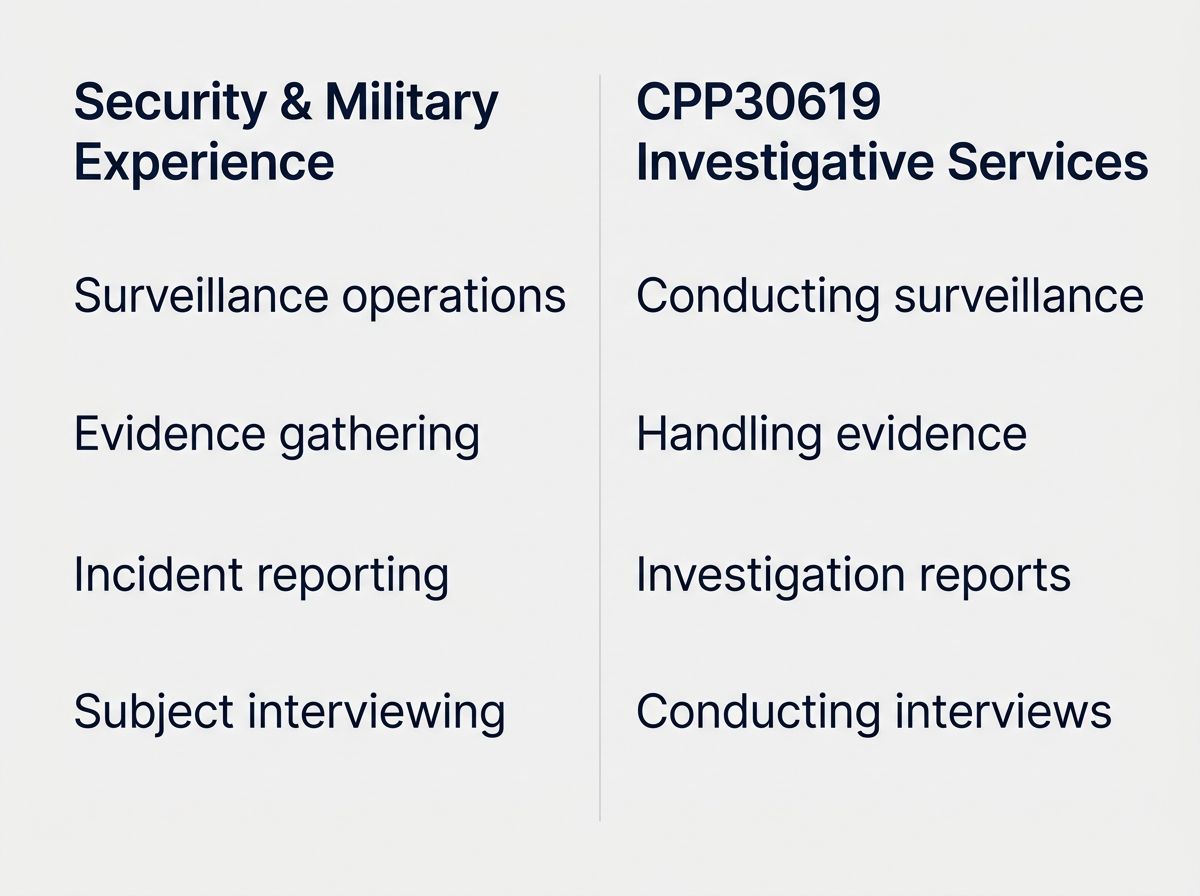 | Security & Military Experience | CPP30619 Investigative Services |
|---|---|
| Surveillance operations | Conducting surveillance |
| Evidence gathering | Handling evidence |
| Incident reporting | Investigation reports |
| Subject interviewing | Conducting interviews |